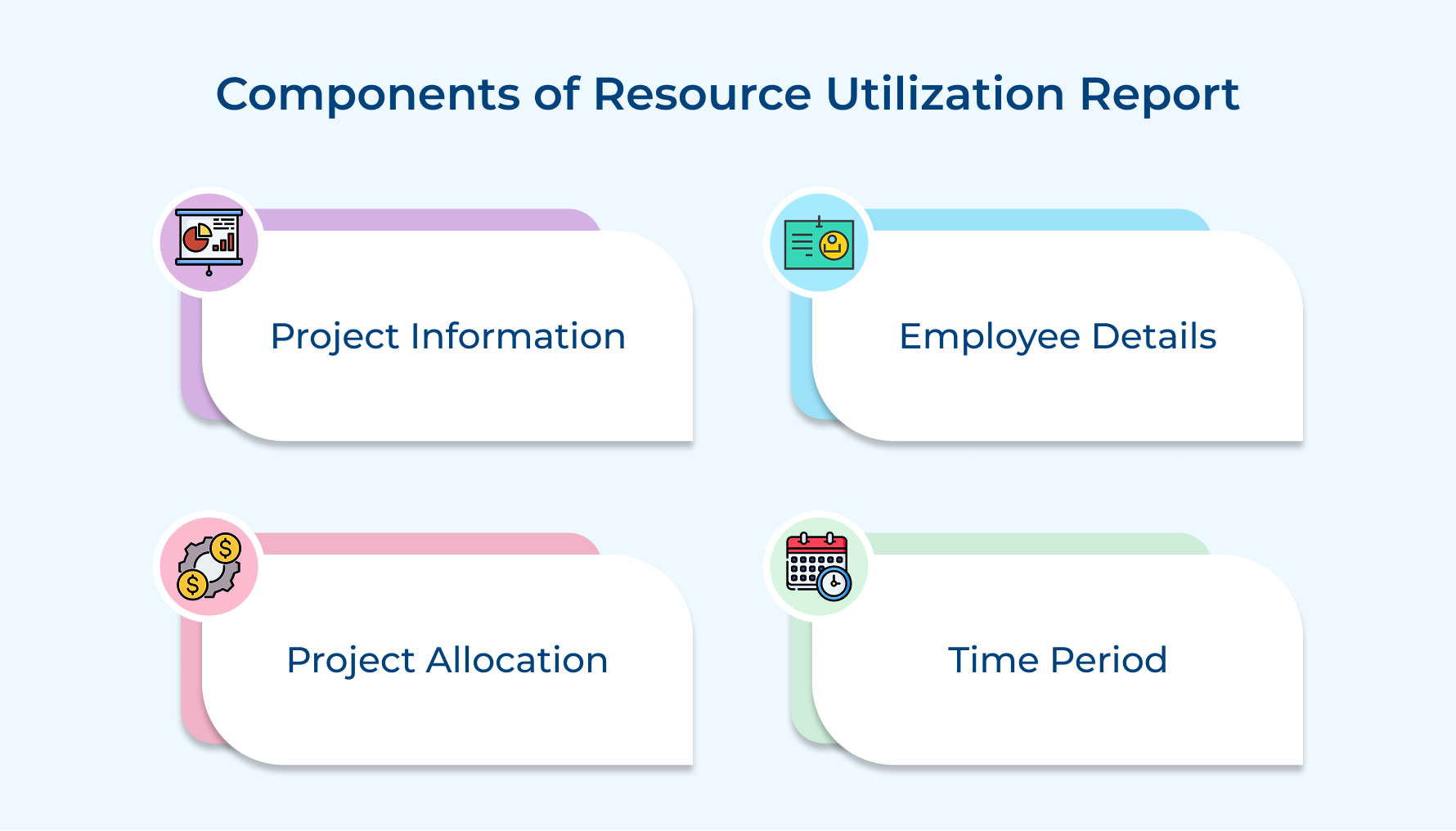 Components of Resource Utilization Report

Project Information

Employee Details

Project Allocation

Time Period